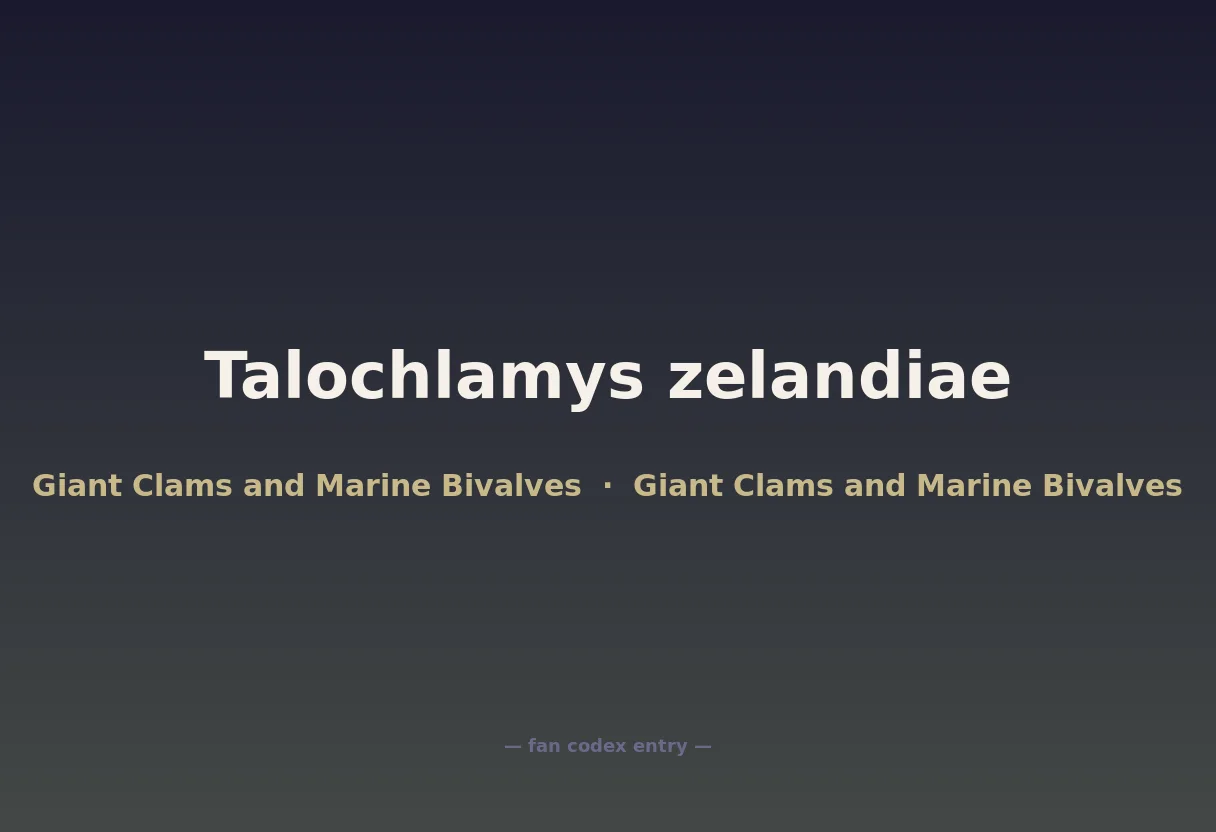 Talochlamys zelandiae

Giant Clams and Marine Bivalves · Giant Clams and Marine Bivalves

— fan codex entry —